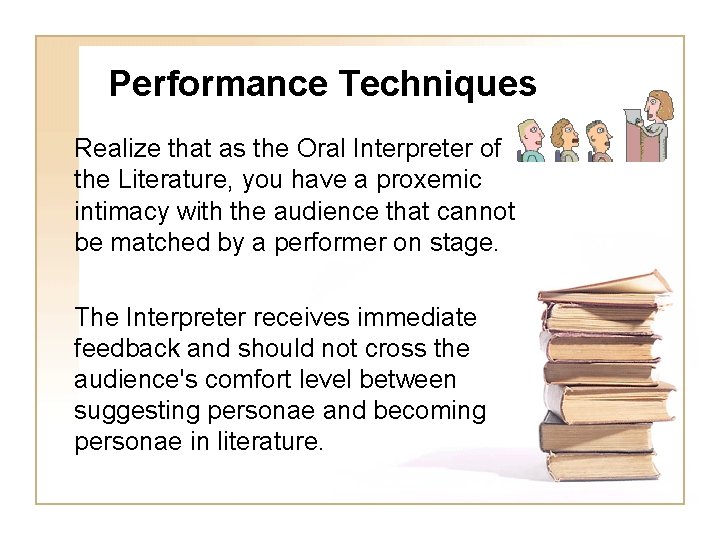 Performance Techniques

Realize that as the Oral Interpreter of the Literature, you have a proxemic intimacy with the audience that cannot be matched by a performer on stage.

The Interpreter receives immediate feedback and should not cross the audience's comfort level between suggesting personae and becoming personae in literature.